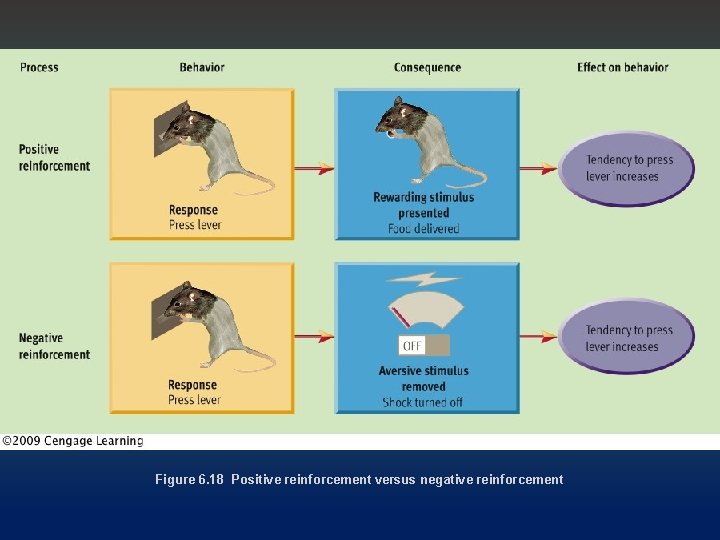 Process

Behavior

Consequence

Effect on behavior

Positive reinforcement

Response
Press lever

Rewarding stimulus presented
Food delivered

Tendency to press lever increases

Negative reinforcement

Response
Press lever

OFF

Aversive stimulus removed
Shock turned off

Tendency to press lever increases

©2009 Cengage Learning

Figure 6.18 Positive reinforcement versus negative reinforcement